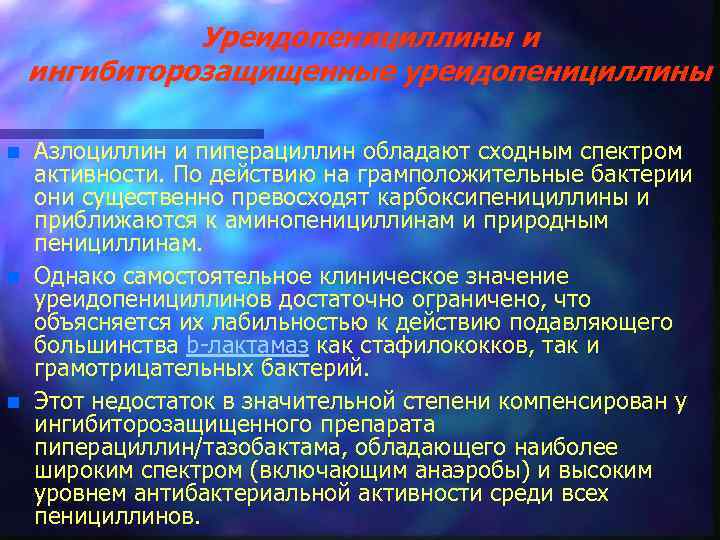 Уреидопенициллины и ингибиторозащищенные уреидопенициллины

Азлоциллин и пиперациллин обладают сходным спектром активности. По действию на грамположительные бактерии они существенно превосходят карбоксипенициллины и приближаются к аминопенициллинам и природным пенициллинам.

Однако самостоятельное клиническое значение уреидопенициллинов достаточно ограничено, что объясняется их лабильностью к действию подавляющего большинства b-лактамаз как стафилококков, так и грамотрицательных бактерий.

Этот недостаток в значительной степени компенсирован у ингибиторозащищенного препарата пиперациллин/тазобактама, обладающего наиболее широким спектром (включающим анаэробы) и высоким уровнем антибактериальной активности среди всех пенициллинов.